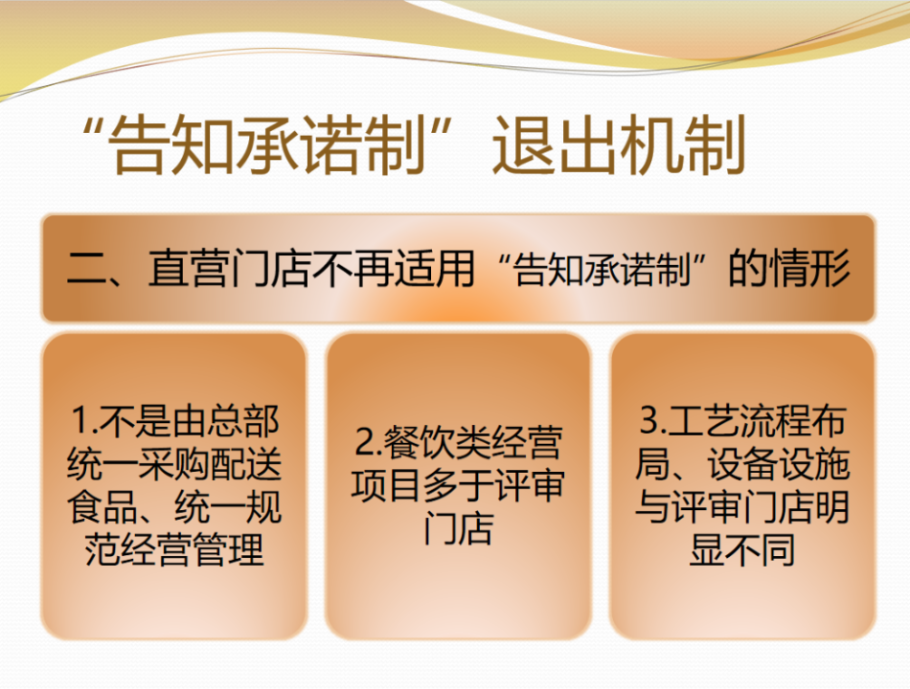 “告知承诺制”退出机制

二、直营门店不再适用“告知承诺制”的情形

1.不是由总部统一采购配送食品、统一规范经营管理

2.餐饮类经营项目多于评审门店

3.工艺流程布局、设备设施与评审门店明显不同